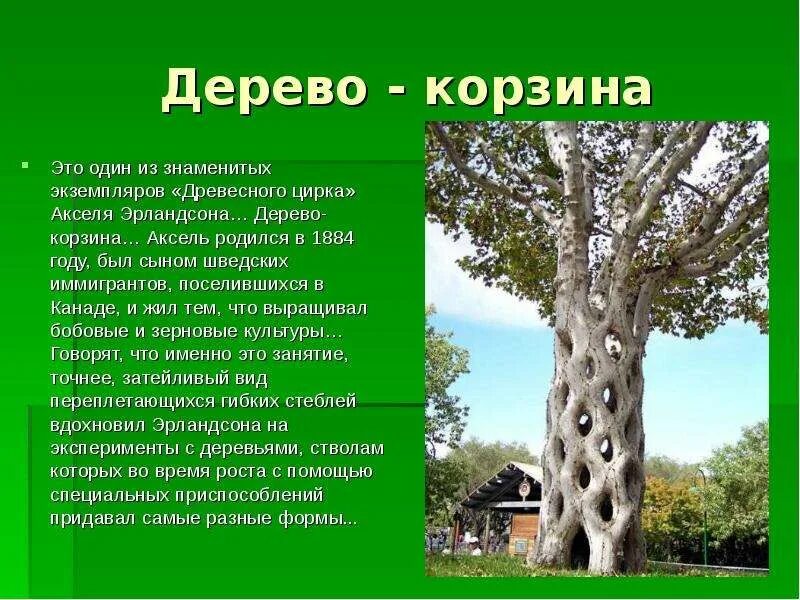 Дерево - корзина

Это один из знаменитых экземпляров «Древесного цирка» Акселя Эрландсона… Дерево-корзина… Аксель родился в 1884 году, был сыном шведских иммигрантов, поселившихся в Канаде, и жил тем, что выращивал бобовые и зерновые культуры… Говорят, что именно это занятие, точнее, затейливый вид переплетающихся гибких стеблей вдохновил Эрландсона на эксперименты с деревьями, стволам которых во время роста с помощью специальных приспособлений придавал самые разные формы...